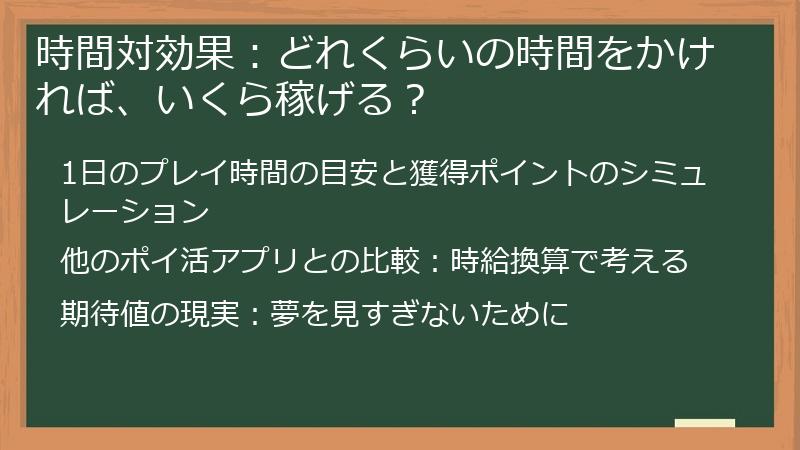 時間対効果：どれくらいの時間をかければ、いくら稼げる？

1日のプレイ時間の目安と獲得ポイントのシミュレーション

他のポイ活アプリとの比較：時給換算で考える

期待値の現実：夢を見すぎないために